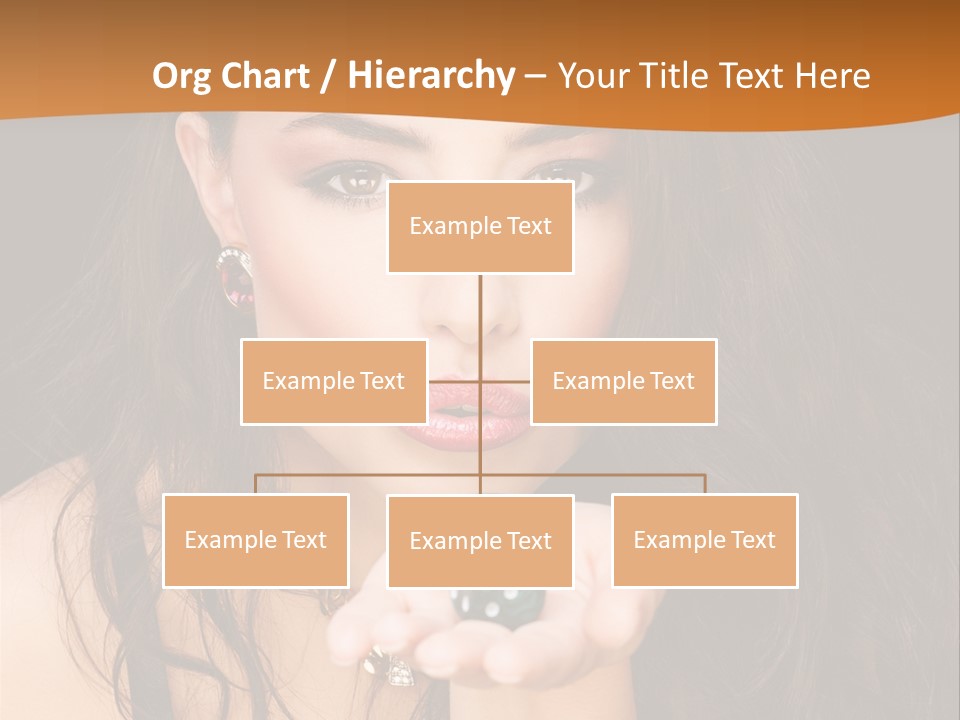 Org Chart / Hierarchy – Your Title Text Here

Example Text

Example Text

Example Text

Example Text

Example Text

Example Text